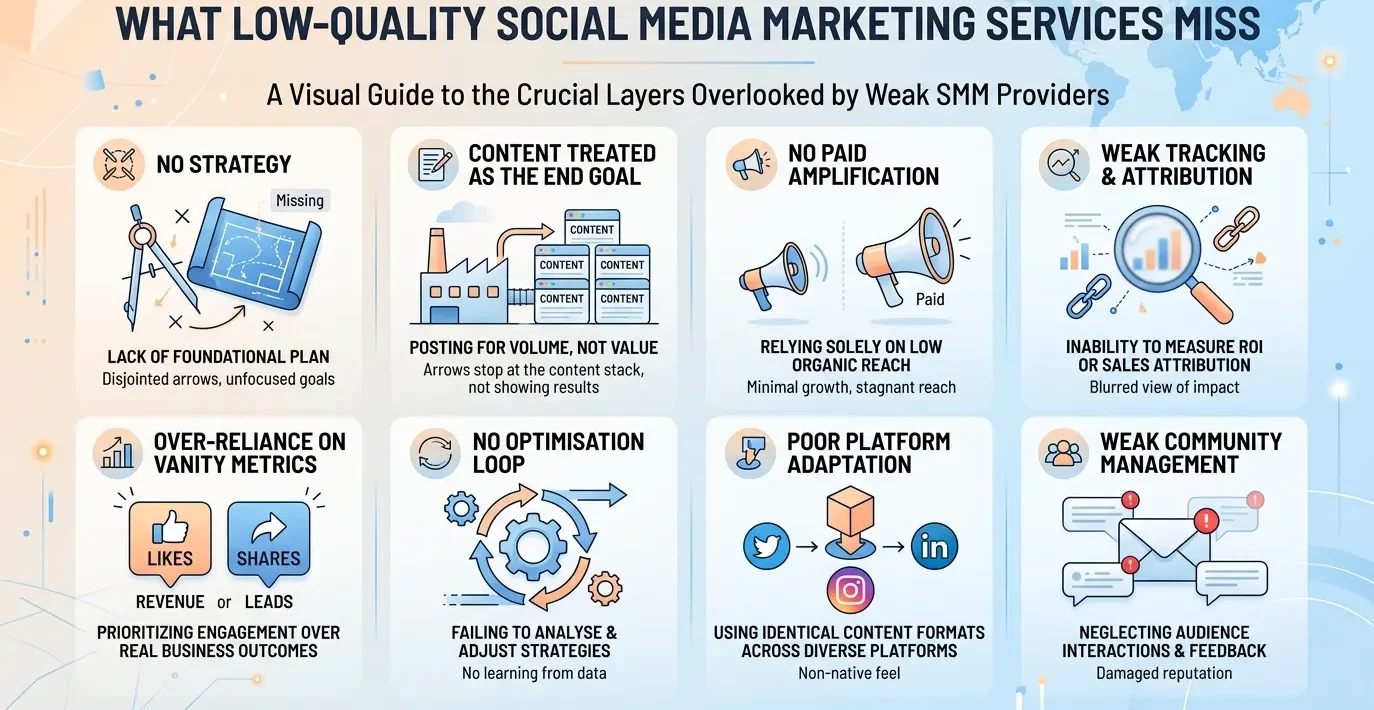 WHAT LOW-QUALITY SOCIAL MEDIA MARKETING SERVICES MISS

A Visual Guide to the Crucial Layers Overlooked by Weak SMM Providers

NO STRATEGY

Missing

LACK OF FOUNDATIONAL PLAN
Disjointed arrows, unfocused goals

CONTENT TREATED AS THE END GOAL

CONTENT
CONTENT
CONTENT
CONTENT
CONTENT

POSTING FOR VOLUME, NOT VALUE
Arrows stop at the content stack, not showing results

NO PAID AMPLIFICATION

Paid

RELYING SOLELY ON LOW ORGANIC REACH
Minimal growth, stagnant reach

WEAK TRACKING & ATTRIBUTION

INABILITY TO MEASURE ROI OR SALES ATTRIBUTION
Blurred view of impact

OVER-RELIANCE ON VANITY METRICS

LIKES
SHARES
REVENUE or LEADS

PRIORITIZING ENGAGEMENT OVER REAL BUSINESS OUTCOMES

NO OPTIMISATION LOOP

FAILING TO ANALYSE & ADJUST STRATEGIES
No learning from data

POOR PLATFORM ADAPTATION

in

USING IDENTICAL CONTENT FORMATS ACROSS DIVERSE PLATFORMS
Non-native feel

WEAK COMMUNITY MANAGEMENT

NEGLECTING AUDIENCE INTERACTIONS & FEEDBACK
Damaged reputation